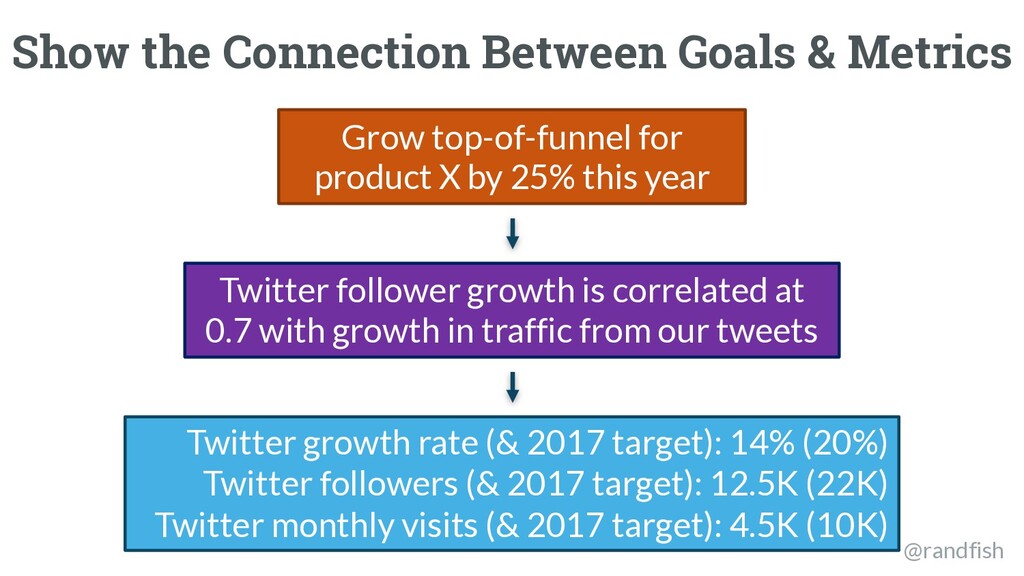 Show the Connection Between Goals & Metrics

Grow top-of-funnel for product X by 25% this year

Twitter follower growth is correlated at 0.7 with growth in traffic from our tweets

Twitter growth rate (& 2017 target): 14% (20%)
Twitter followers (& 2017 target): 12.5K (22K)
Twitter monthly visits (& 2017 target): 4.5K (10K)

@randfish